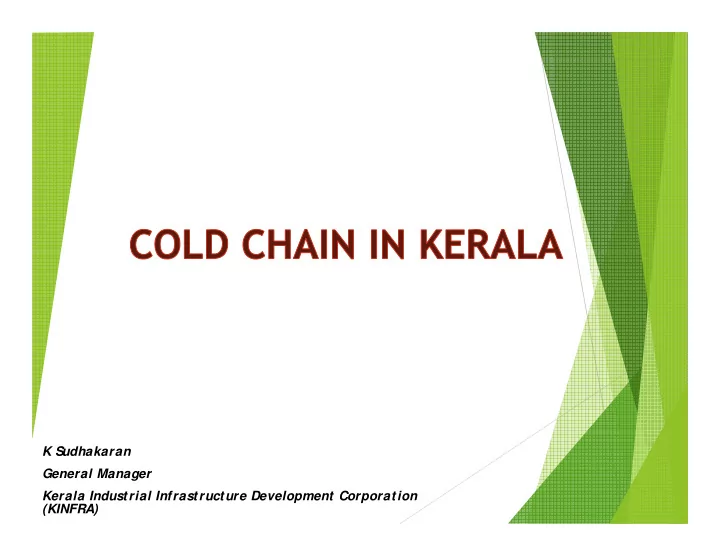 COLD CHAIN IN KERALA

K Sudhakaran

General Manager

Kerala Industrial Infrastructure Development Corporation (KINFRA)